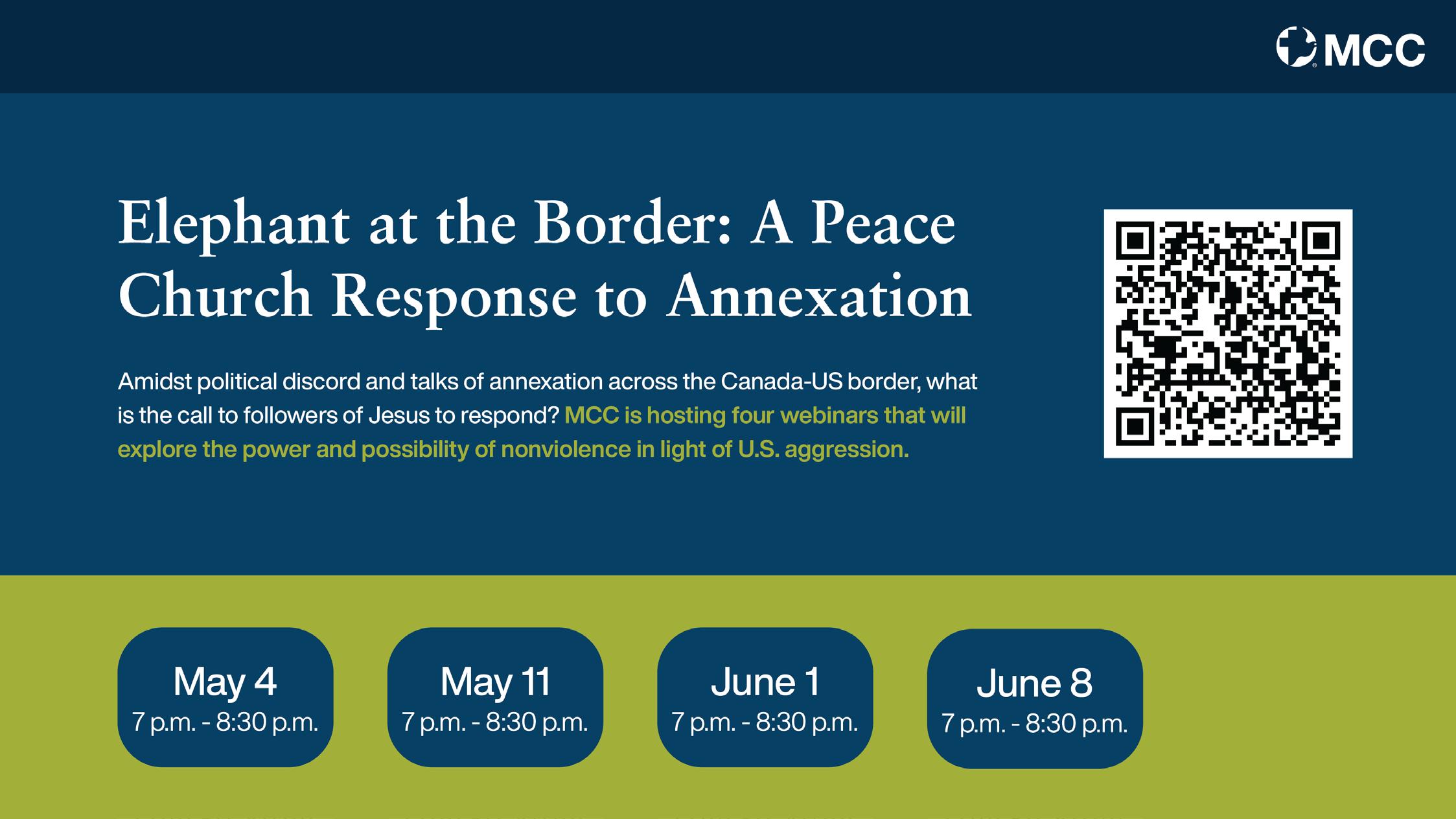 MCC

Elephant at the Border: A Peace Church Response to Annexation

Amidst political discord and talks of annexation across the Canada-US border, what is the call to followers of Jesus to respond? MCC is hosting four webinars that will explore the power and possibility of nonviolence in light of U.S. aggression.

May 4
7 p.m. - 8:30 p.m.

May 11
7 p.m. - 8:30 p.m.

June 1
7 p.m. - 8:30 p.m.

June 8
7 p.m. - 8:30 p.m.